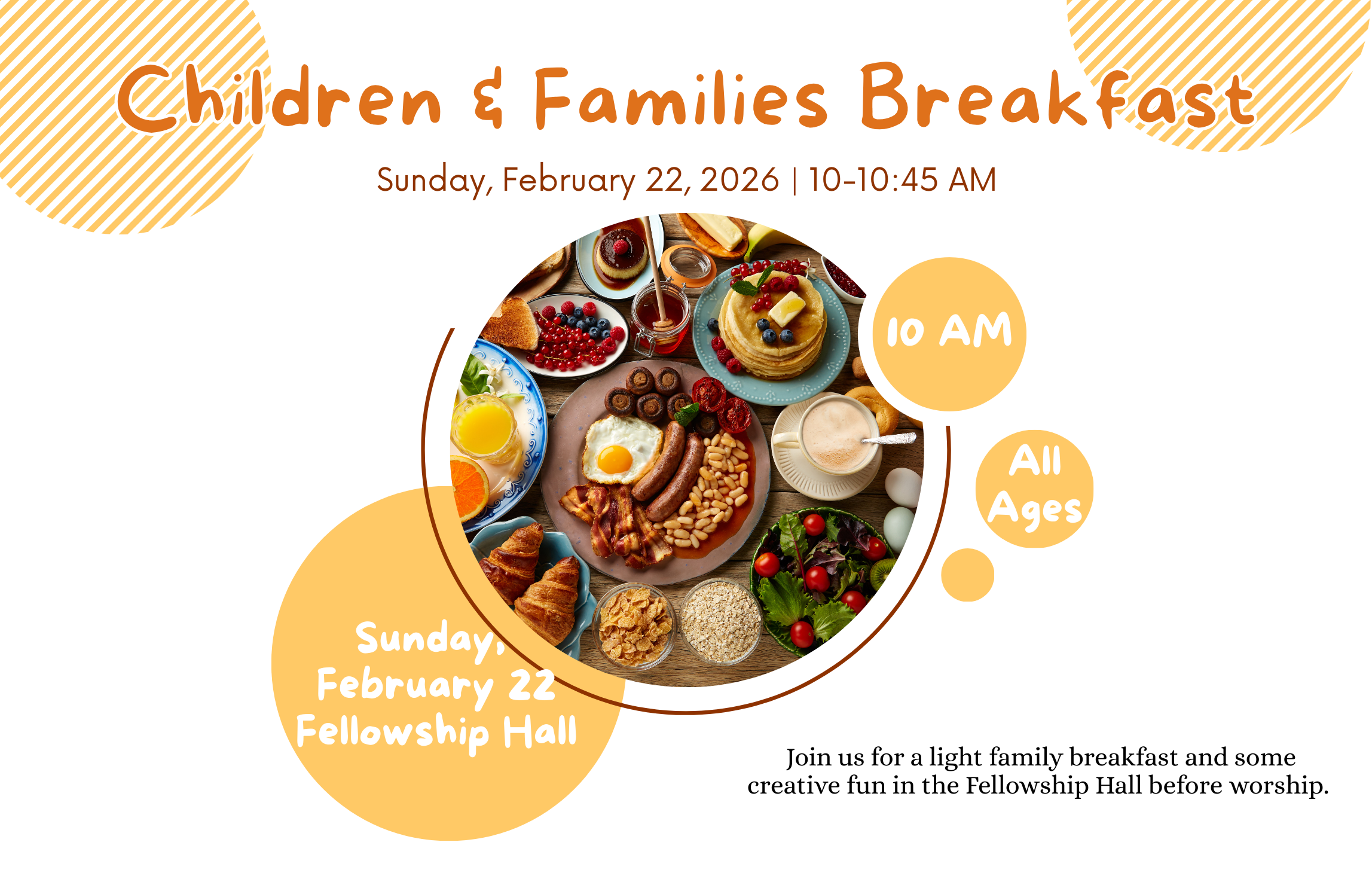 Children & Families Breakfast

Sunday, February 22, 2026 | 10-10:45 AM

10 AM

All Ages

Sunday, February 22 Fellowship Hall

Join us for a light family breakfast and some creative fun in the Fellowship Hall before worship.